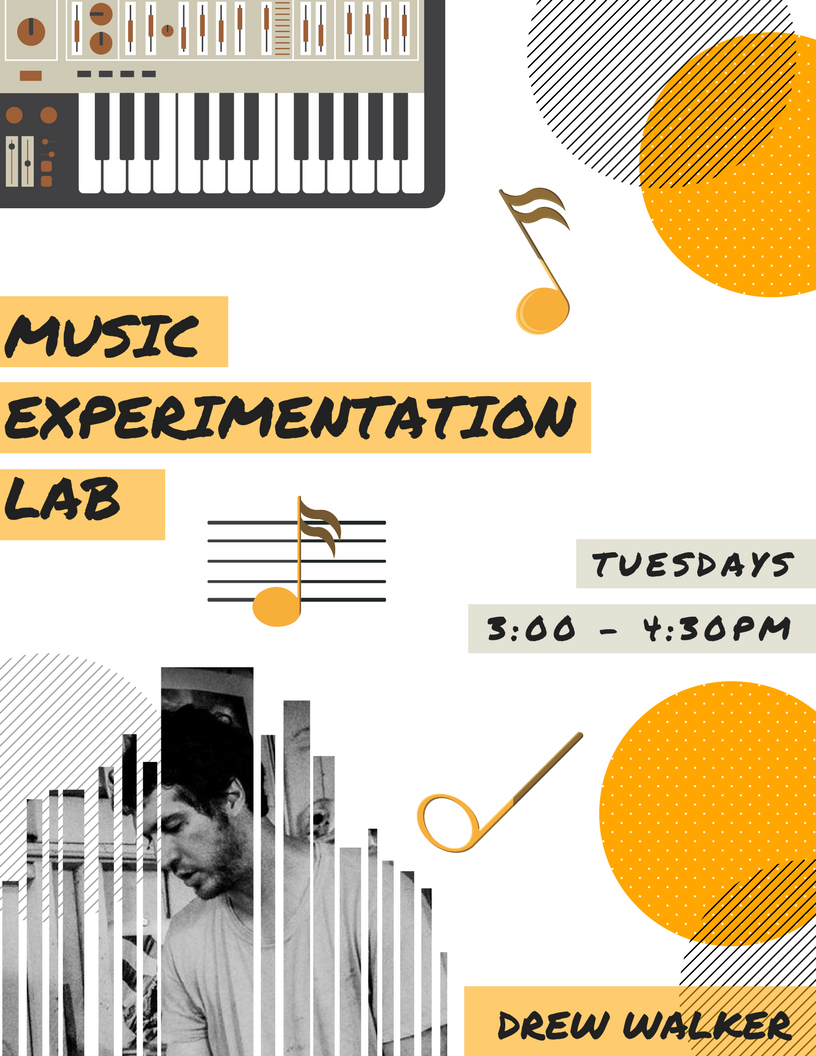 MUSIC EXPERIMENTATION LAB

TUESDAYS
3:00 - 4:30PM

DREW WALKER